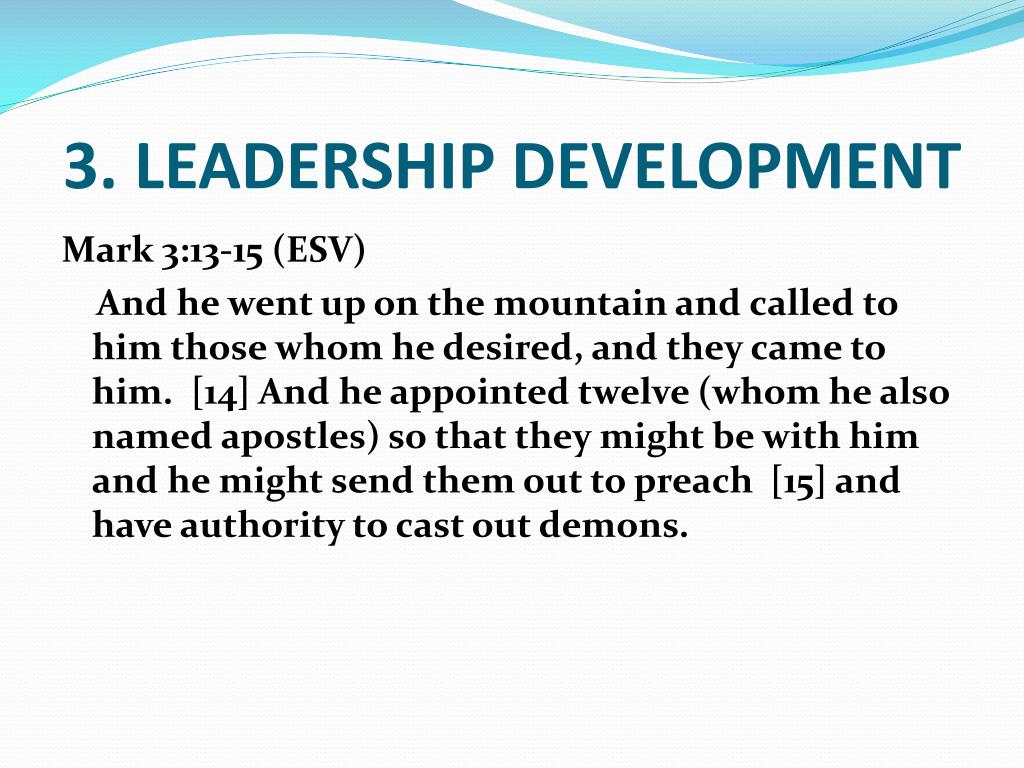 3. LEADERSHIP DEVELOPMENT

Mark 3:13-15 (ESV)

And he went up on the mountain and called to him those whom he desired, and they came to him. [14] And he appointed twelve (whom he also named apostles) so that they might be with him and he might send them out to preach [15] and have authority to cast out demons.